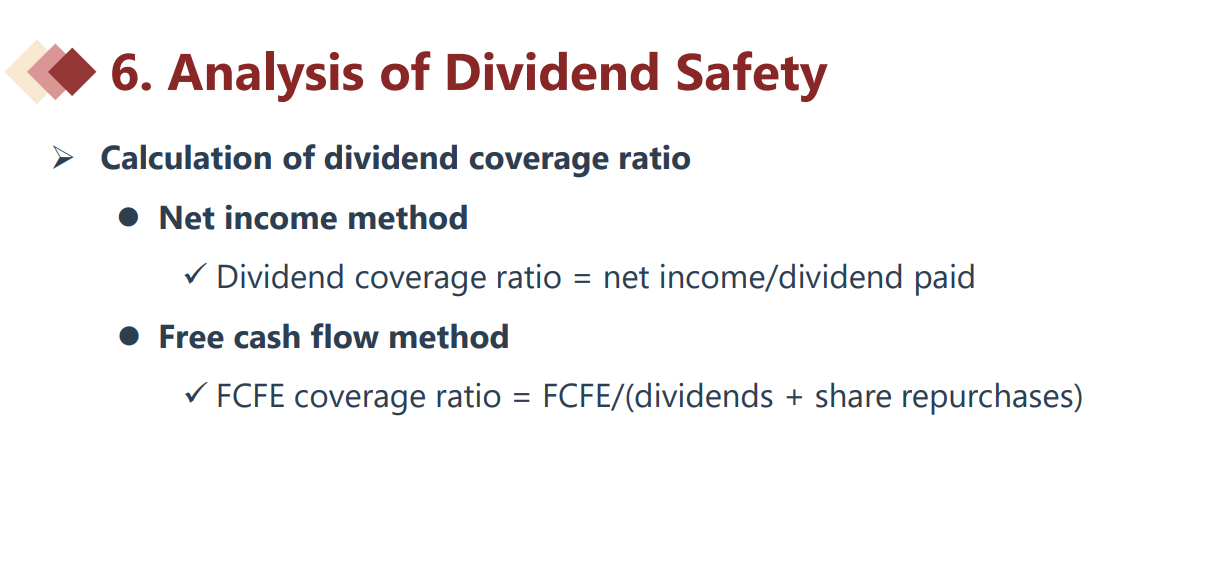 6. Analysis of Dividend Safety

➢ Calculation of dividend coverage ratio

● Net income method

✓ Dividend coverage ratio = net income/dividend paid

● Free cash flow method

✓ FCFE coverage ratio = FCFE/(dividends + share repurchases)